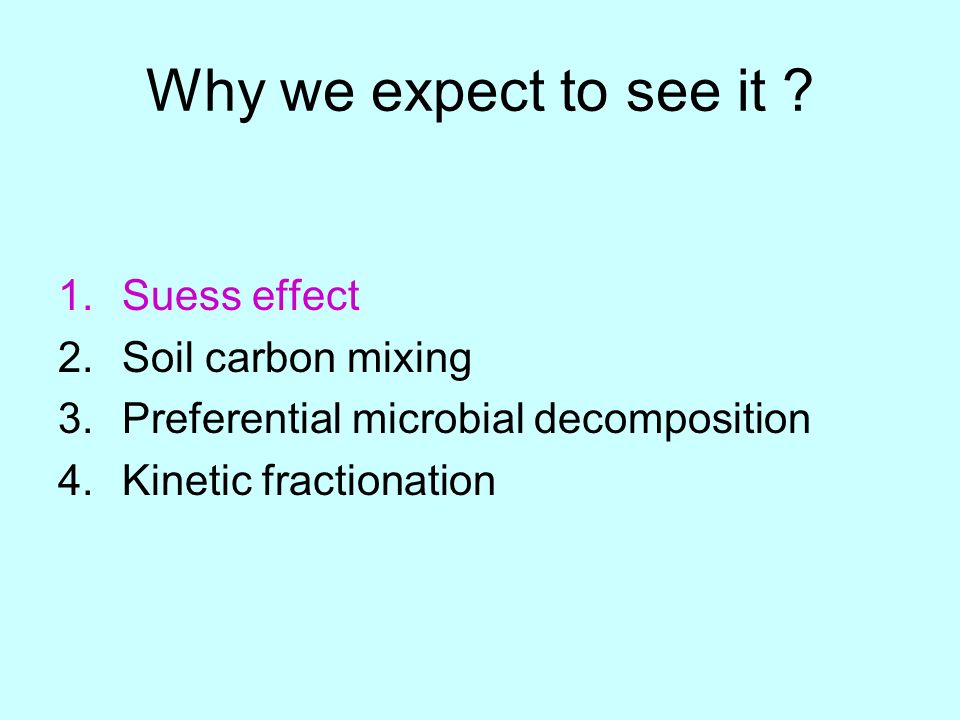 Why we expect to see it ?

1. Suess effect
2. Soil carbon mixing
3. Preferential microbial decomposition
4. Kinetic fractionation